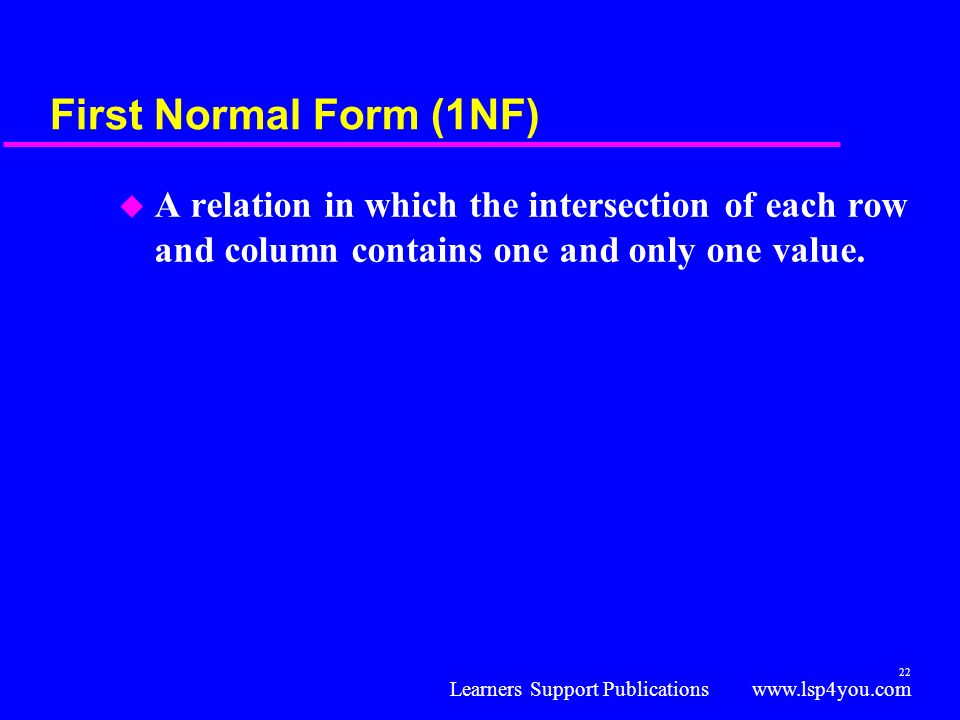 First Normal Form (1NF)

A relation in which the intersection of each row and column contains one and only one value.

22

Learners Support Publications www.lsp4you.com